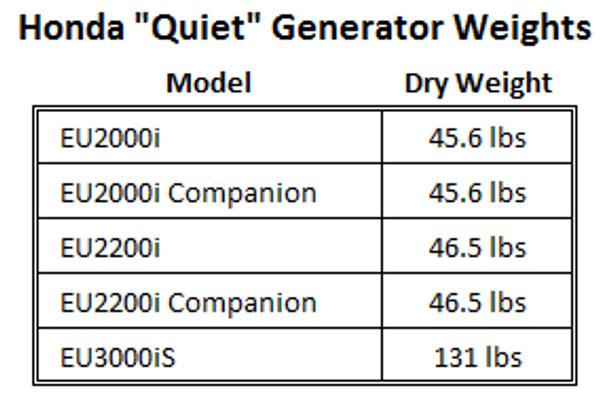 Honda "Quiet" Generator Weights

| Model | Dry Weight |
|---|---|
| EU2000i | 45.6 lbs |
| EU2000i Companion | 45.6 lbs |
| EU2200i | 46.5 lbs |
| EU2200i Companion | 46.5 lbs |
| EU3000iS | 131 lbs |